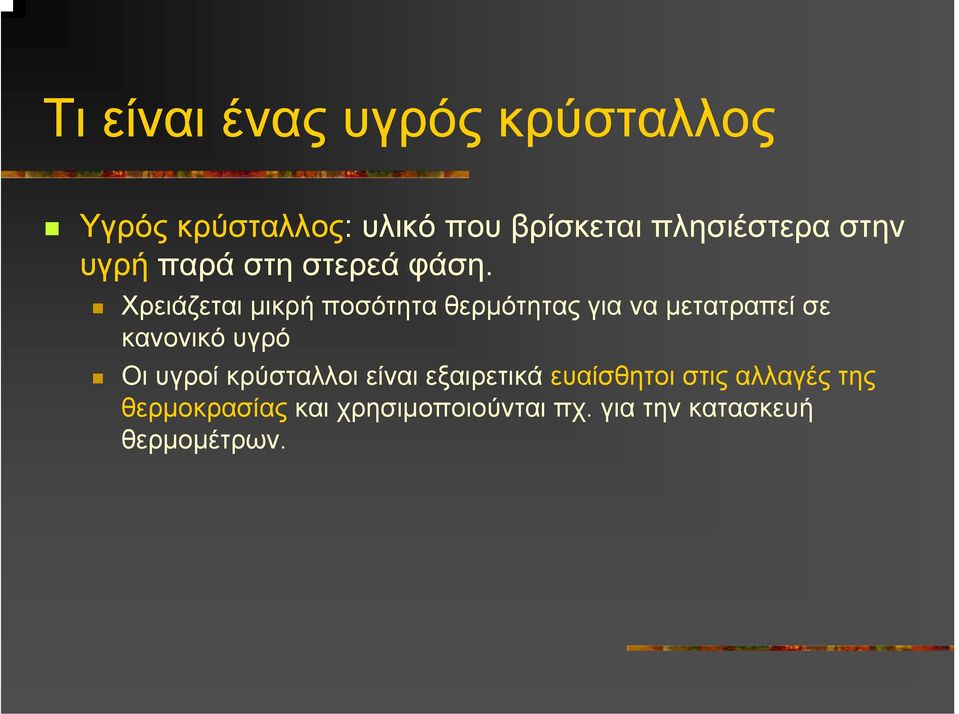 Τι είναι ένας υγρός κρύσταλλος

Υγρός κρύσταλλος: υλικό που βρίσκεται πλησιέστερα στην υγρή παρά στη στερεά φάση.

Χρειάζεται μικρή ποσότητα θερμότητας για να μετατραπεί σε κανονικό υγρό

Οι υγροί κρύσταλλοι είναι εξαιρετικά ευαίσθητοι στις αλλαγές της θερμοκρασίας και χρησιμοποιούνται πχ. για την κατασκευή θερμομέτρων.